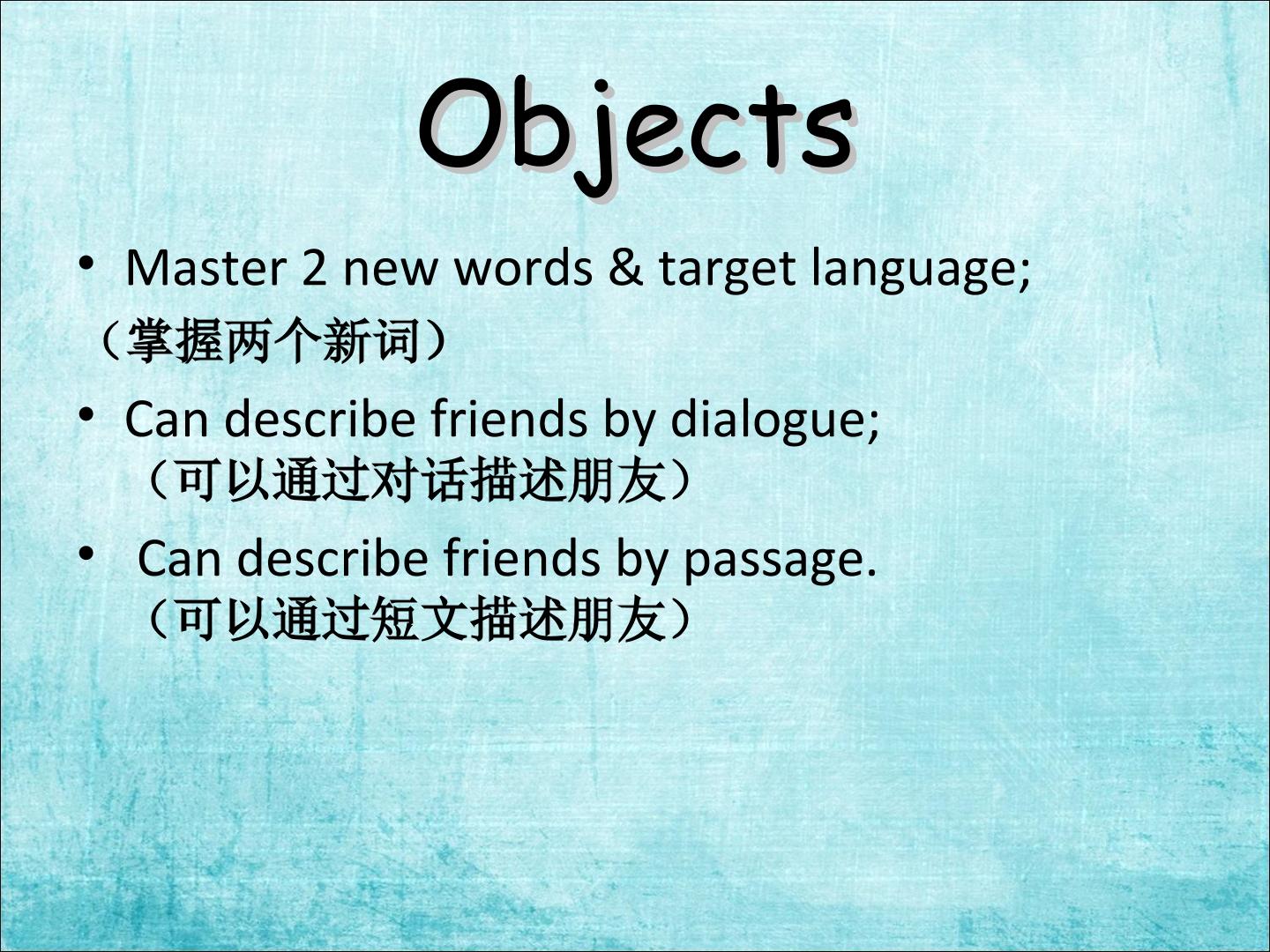 Objects

• Master 2 new words & target language;
（掌握两个新词）

• Can describe friends by dialogue;
（可以通过对话描述朋友）

• Can describe friends by passage.
（可以通过短文描述朋友）